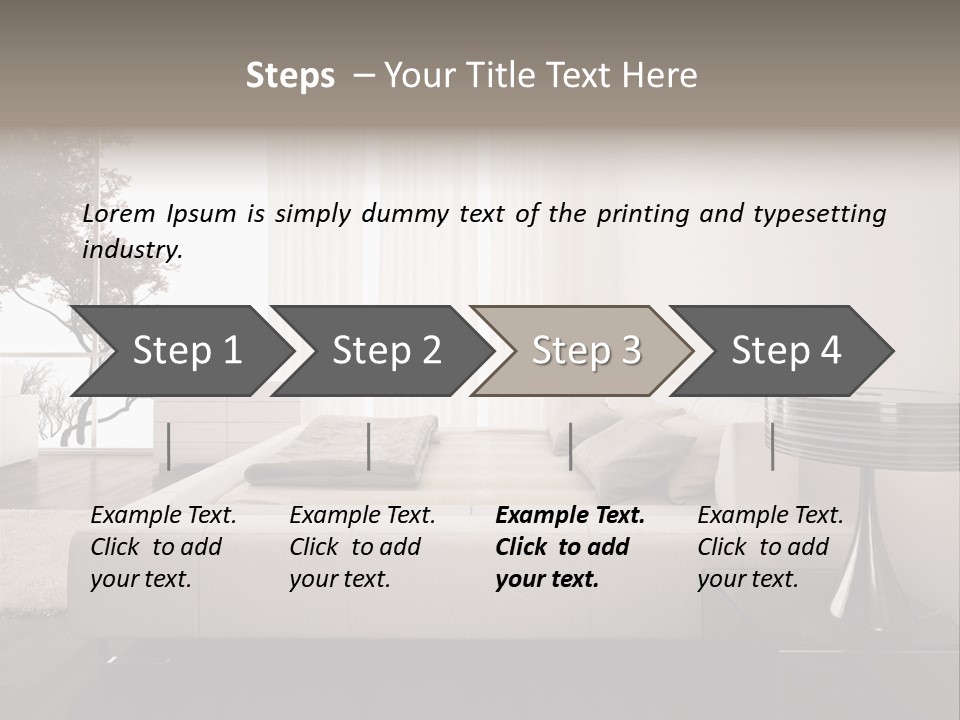 Steps – Your Title Text Here

Lorem Ipsum is simply dummy text of the printing and typesetting industry.

Step 1

Step 2

Step 3

Step 4

Example Text. Click to add your text.

Example Text. Click to add your text.

Example Text. Click to add your text.

Example Text. Click to add your text.